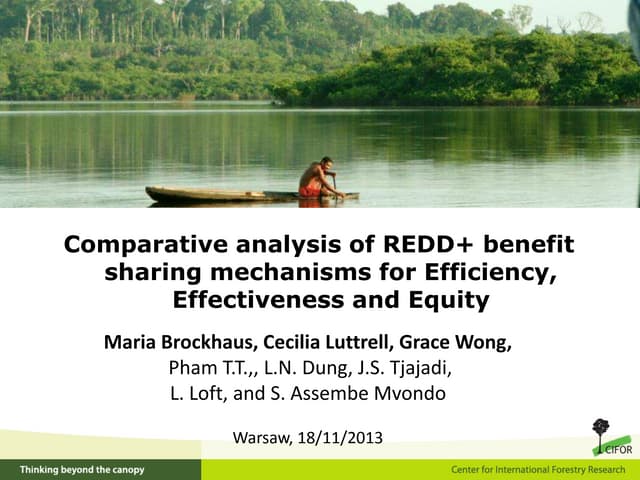 Comparative analysis of REDD+ benefit sharing mechanisms for Efficiency, Effectiveness and Equity

Maria Brockhaus, Cecilia Luttrell, Grace Wong, Pham T.T.,, L.N. Dung, J.S. Tjajadi, L. Loft, and S. Assembe Mvondo

Warsaw, 18/11/2013

CIFOR

Thinking beyond the canopy

Center for International Forestry Research